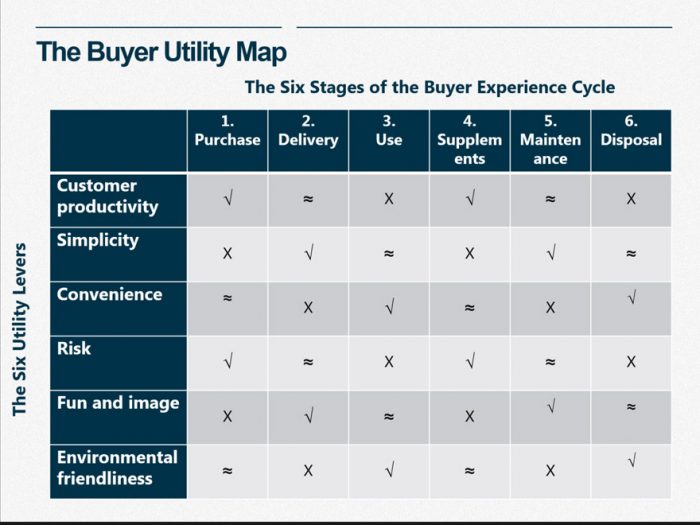 The Buyer Utility Map

The Six Stages of the Buyer Experience Cycle

The Six Utility Levers

| | 1. Purchase | 2. Delivery | 3. Use | 4. Supplements | 5. Maintenance | 6. Disposal |
|---|---|---|---|---|---|---|
| Customer productivity | √ | ≈ | X | √ | ≈ | X |
| Simplicity | X | √ | ≈ | X | √ | ≈ |
| Convenience | ≈ | X | √ | ≈ | X | √ |
| Risk | √ | ≈ | X | √ | ≈ | X |
| Fun and image | X | √ | ≈ | X | √ | ≈ |
| Environmental friendliness | ≈ | X | √ | ≈ | X | √ |